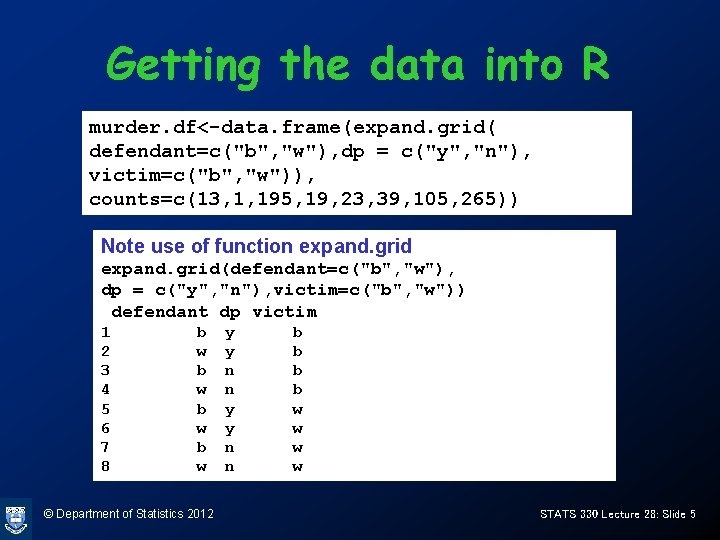 Getting the data into R

murder.df<-data.frame(expand.grid(
defendant=c("b","w"),dp = c("y","n"),
victim=c("b","w")),
counts=c(13,1,195,19,23,39,105,265))

Note use of function expand.grid
expand.grid(defendant=c("b","w"),
dp = c("y","n"),victim=c("b","w"))

|  | defendant | dp | victim |
|---|---|---|---|
| 1 | b | y | b |
| 2 | w | y | b |
| 3 | b | n | b |
| 4 | w | n | b |
| 5 | b | y | w |
| 6 | w | y | w |
| 7 | b | n | w |
| 8 | w | n | w |

© Department of Statistics 2012

STATS 330 Lecture 28: Slide 5